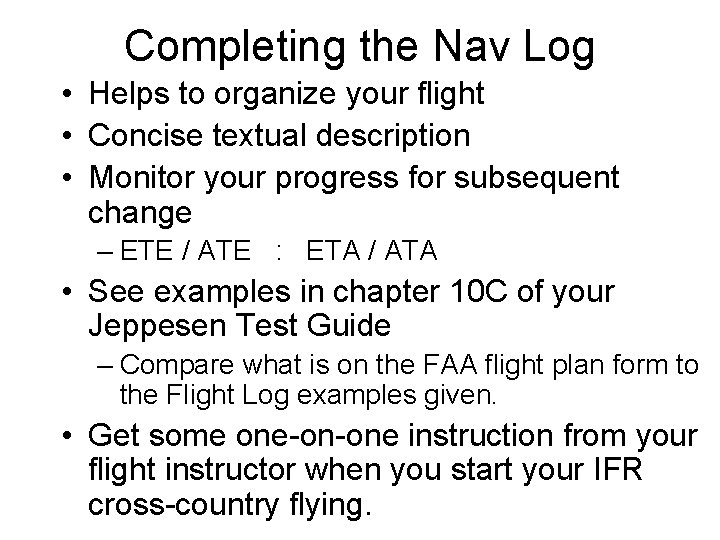 Completing the Nav Log

• Helps to organize your flight
• Concise textual description
• Monitor your progress for subsequent change
  – ETE / ATE : ETA / ATA
• See examples in chapter 10C of your Jeppesen Test Guide
  – Compare what is on the FAA flight plan form to the Flight Log examples given.
• Get some one-on-one instruction from your flight instructor when you start your IFR cross-country flying.